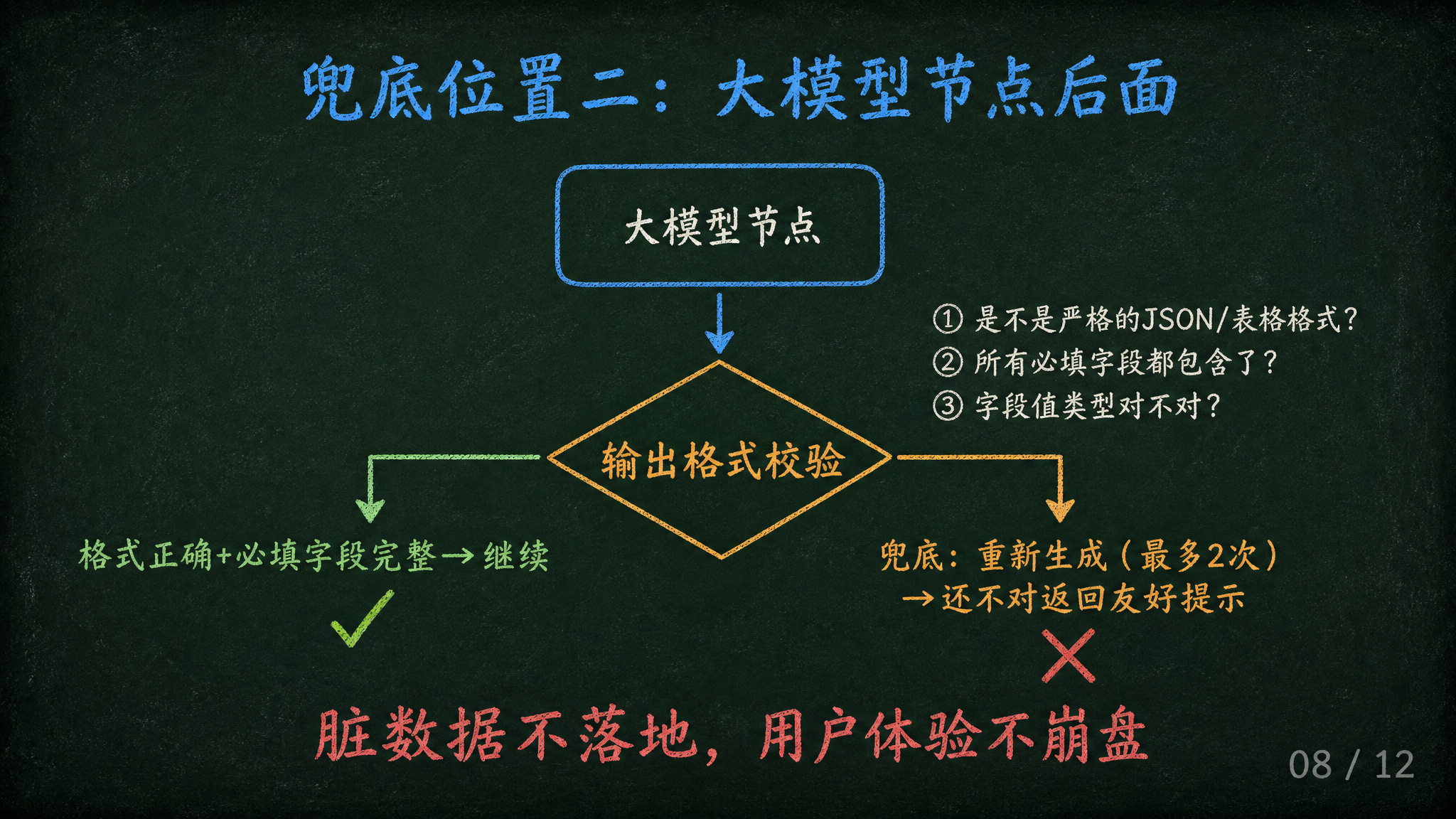 兜底位置二：大模型节点后面

大模型节点

① 是不是严格的JSON/表格格式？
② 所有必填字段都包含了？
③ 字段值类型对不对？

输出格式校验

格式正确+必填字段完整→继续

兜底：重新生成（最多2次）
→还不对返回友好提示

脏数据不落地，用户体验不崩盘

08 / 12